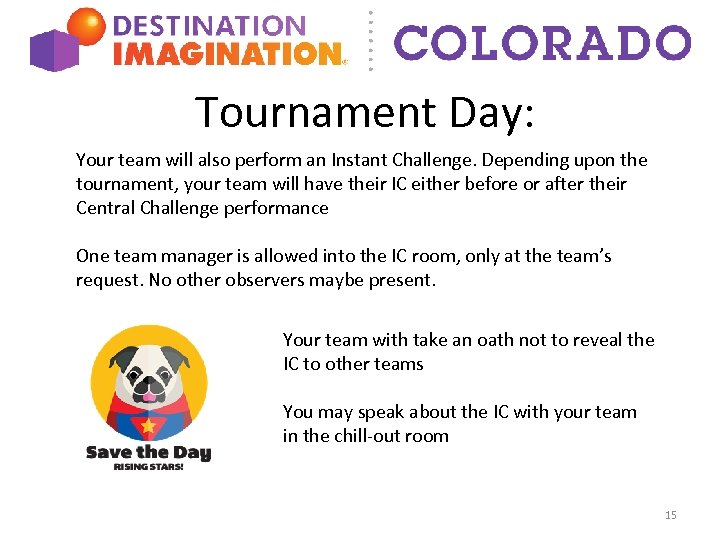 DESTINATION IMAGINATION.

COLORADO

Tournament Day:

Your team will also perform an Instant Challenge. Depending upon the tournament, your team will have their IC either before or after their Central Challenge performance

One team manager is allowed into the IC room, only at the team's request. No other observers maybe present.

Save the Day
RISING STARS!

Your team with take an oath not to reveal the IC to other teams

You may speak about the IC with your team in the chill-out room

15